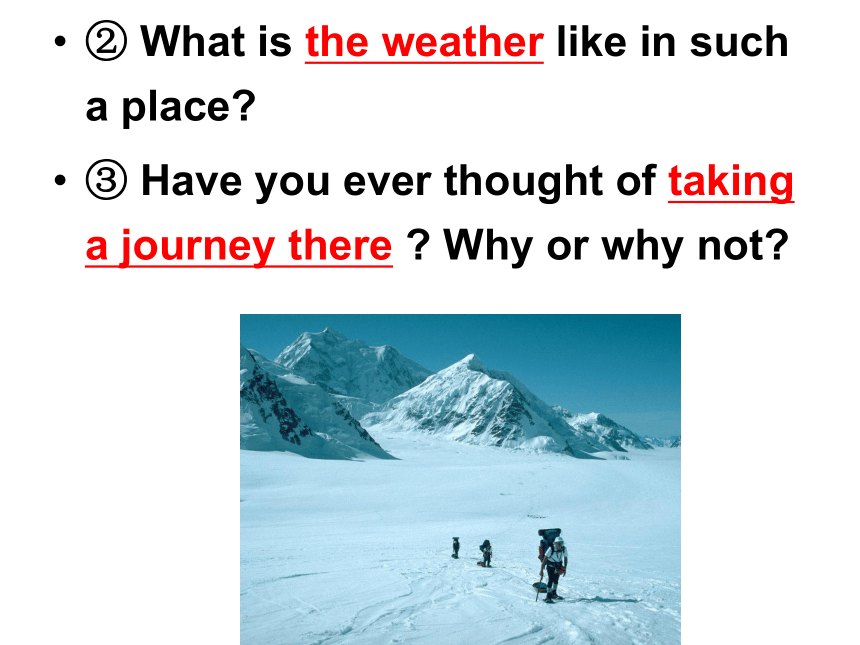 • ② What is the weather like in such a place?

• ③ Have you ever thought of taking a journey there ? Why or why not?